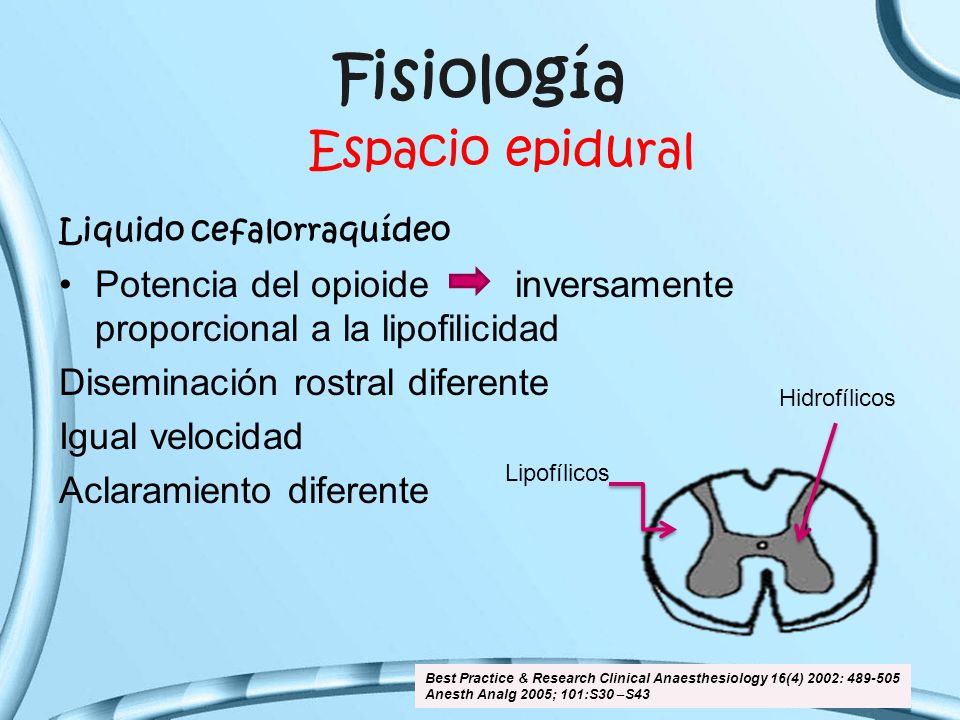 Fisiología
Espacio epidural

Liquido cefalorraquídeo

• Potencia del opioide inversamente proporcional a la lipofilicidad

Diseminación rostral diferente

Igual velocidad

Aclaramiento diferente

Hidrofílicos

Lipofílicos

Best Practice & Research Clinical Anaesthesiology 16(4) 2002: 489-505
Anesth Analg 2005; 101:S30 –S43